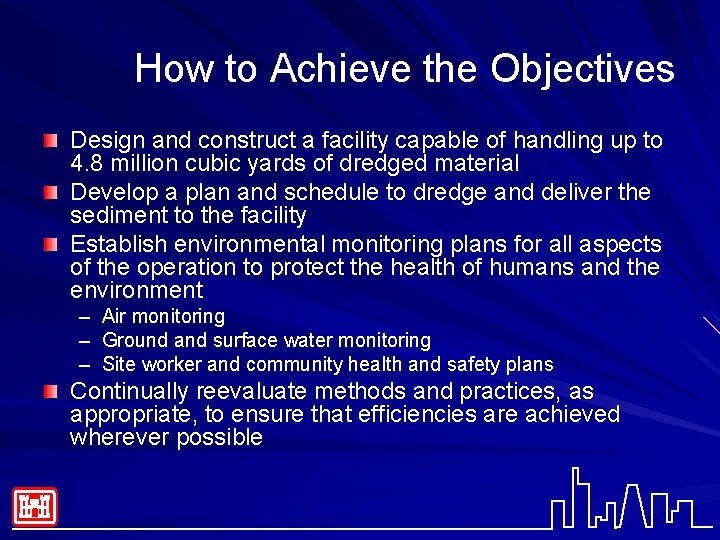 How to Achieve the Objectives

Design and construct a facility capable of handling up to 4.8 million cubic yards of dredged material

Develop a plan and schedule to dredge and deliver the sediment to the facility

Establish environmental monitoring plans for all aspects of the operation to protect the health of humans and the environment

– Air monitoring
– Ground and surface water monitoring
– Site worker and community health and safety plans

Continually reevaluate methods and practices, as appropriate, to ensure that efficiencies are achieved wherever possible